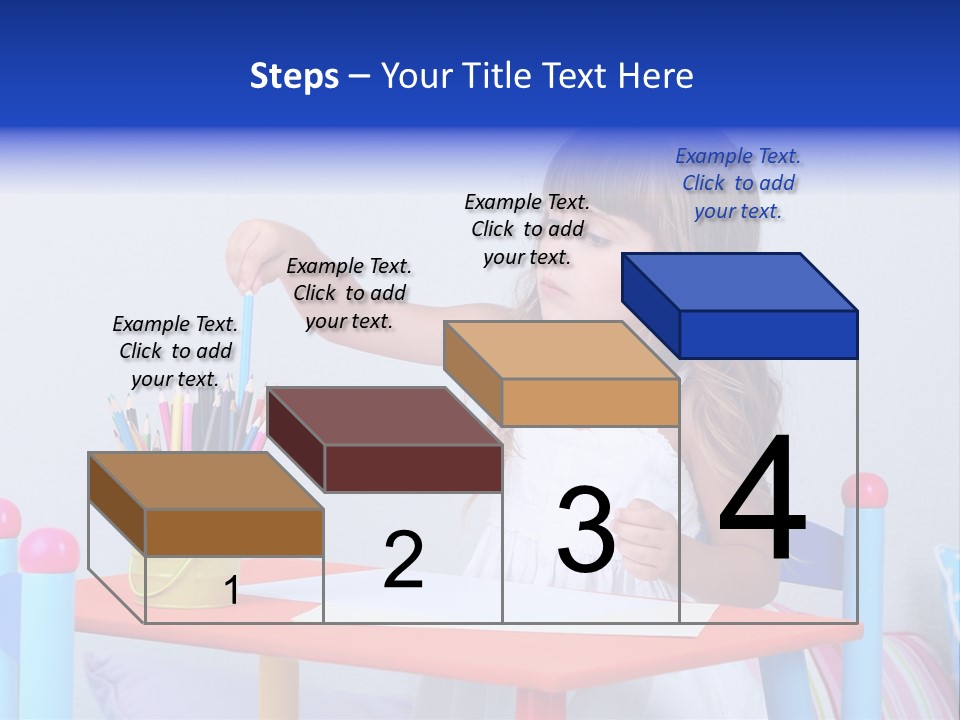 Steps – Your Title Text Here

Example Text. Click to add your text.

Example Text. Click to add your text.

Example Text. Click to add your text.

Example Text. Click to add your text.

1

2

3

4